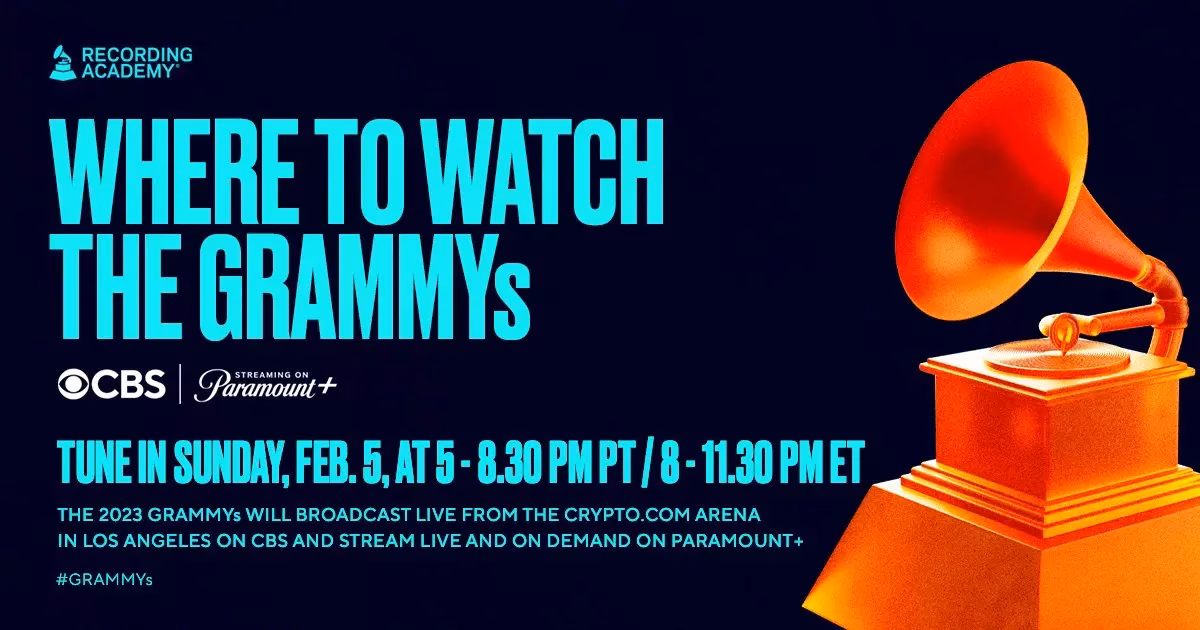 RECORDING ACADEMY

WHERE TO WATCH THE GRAMMYs

CBS | STREAMING ON Paramount+

TUNE IN SUNDAY, FEB. 5, AT 5 - 8.30 PM PT / 8 - 11.30 PM ET

THE 2023 GRAMMYs WILL BROADCAST LIVE FROM THE CRYPTO.COM ARENA IN LOS ANGELES ON CBS AND STREAM LIVE AND ON DEMAND ON PARAMOUNT+

#GRAMMYs